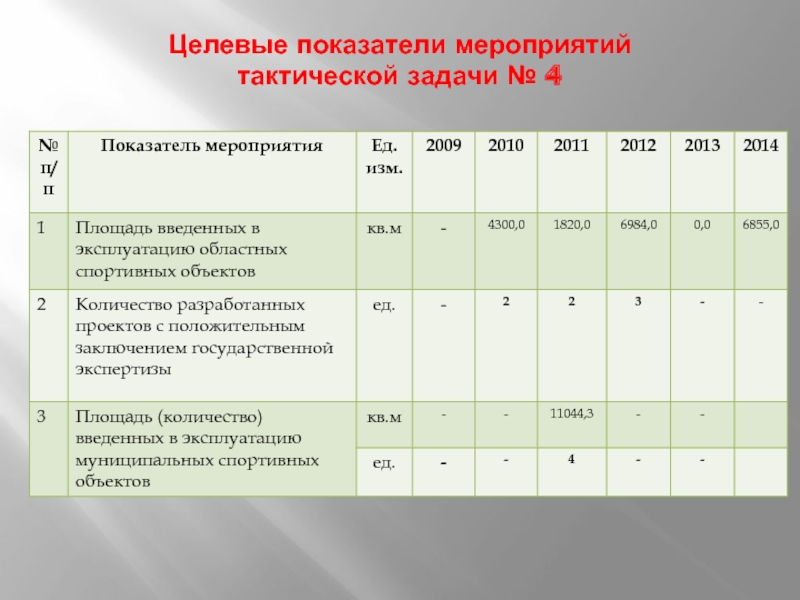 Целевые показатели мероприятий тактической задачи № 4

| № п/п | Показатель мероприятия | Ед. изм. | 2009 | 2010 | 2011 | 2012 | 2013 | 2014 |
|---|---|---|---|---|---|---|---|---|
| 1 | Площадь введенных в эксплуатацию областных спортивных объектов | кв.м | - | 4300,0 | 1820,0 | 6984,0 | 0,0 | 6855,0 |
| 2 | Количество разработанных проектов с положительным заключением государственной экспертизы | ед. | - | 2 | 2 | 3 | - | - |
| 3 | Площадь (количество) введенных в эксплуатацию муниципальных спортивных объектов | кв.м | - | - | 11044,3 | - | - | |
| | | ед. | - | - | 4 | - | - | |